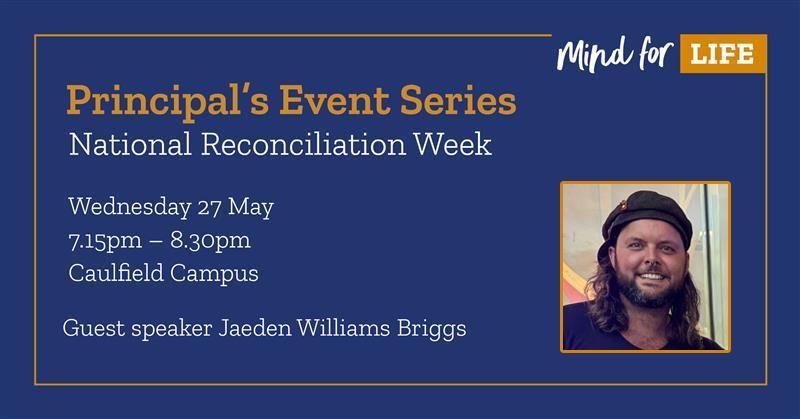 Mind for LIFE

Principal's Event Series
National Reconciliation Week

Wednesday 27 May
7.15pm – 8.30pm
Caulfield Campus

Guest speaker Jaeden Williams Briggs